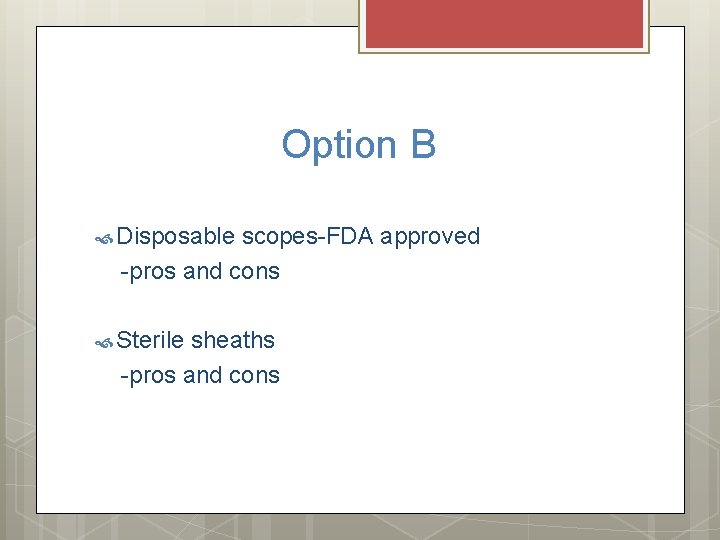 Option B

Disposable scopes-FDA approved
-pros and cons

Sterile sheaths
-pros and cons